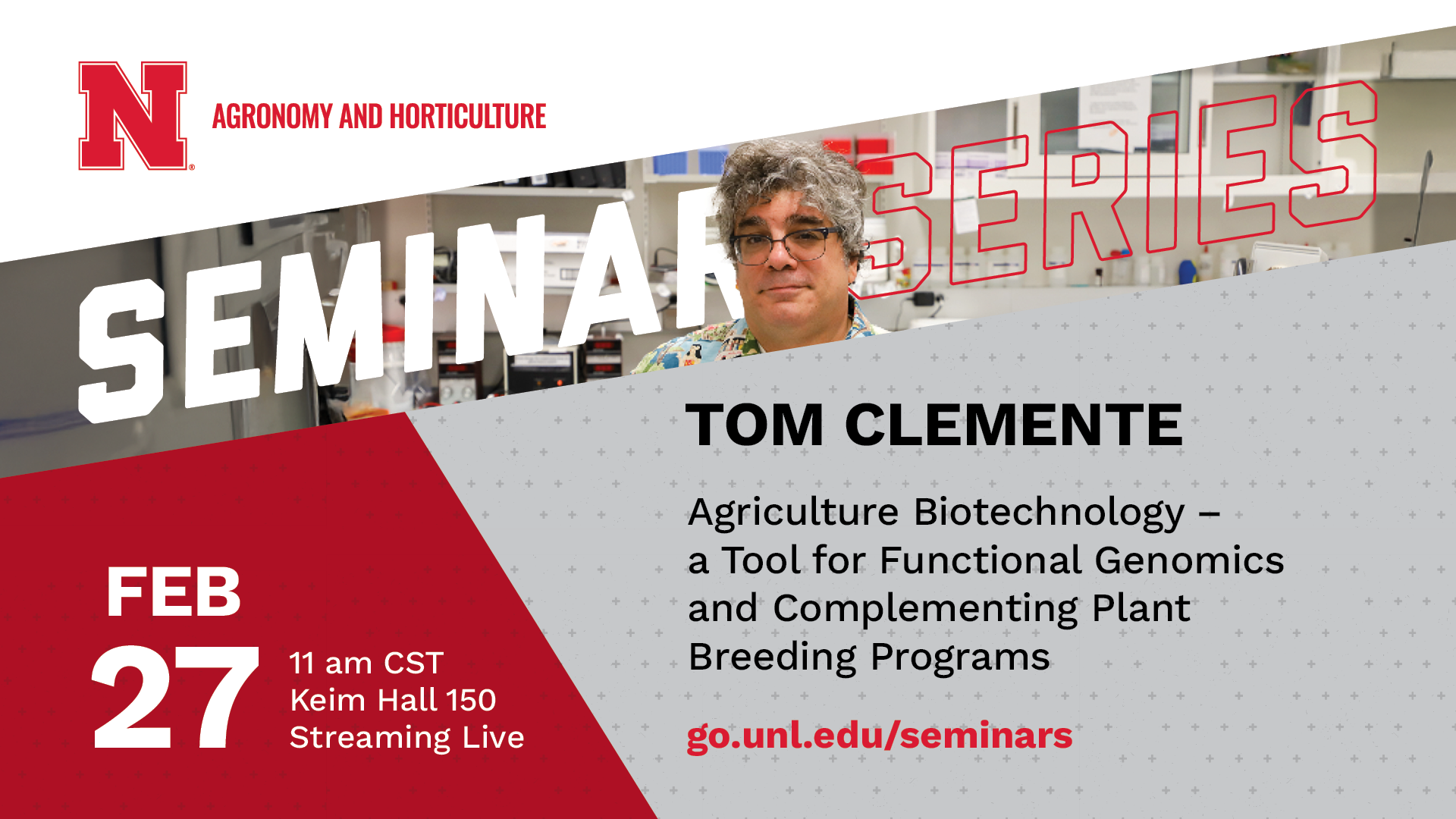 N

AGRONOMY AND HORTICULTURE

SEMINAR SERIES

TOM CLEMENTE

Agriculture Biotechnology – a Tool for Functional Genomics and Complementing Plant Breeding Programs

go.unl.edu/seminars

FEB
27

11 am CST
Keim Hall 150
Streaming Live